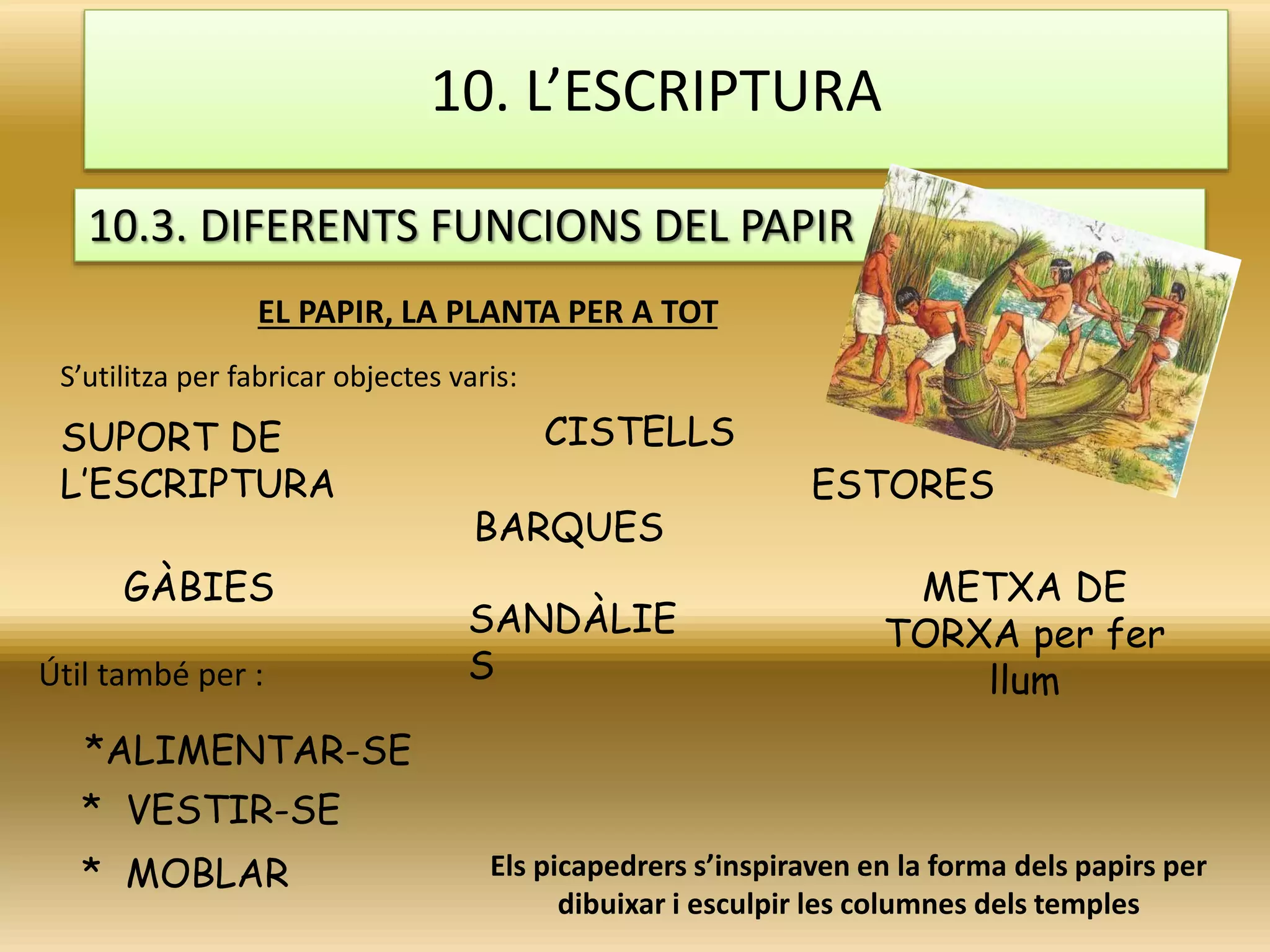 10. L’ESCRIPTURA

10.3. DIFERENTS FUNCIONS DEL PAPIR

EL PAPIR, LA PLANTA PER A TOT

S’utilitza per fabricar objectes varis:

SUPORT DE L’ESCRIPTURA

CISTELLS

ESTORES

BARQUES

GÀBIES

SANDÀLIES

METXA DE TORXA per fer llum

Útil també per :

*ALIMENTAR-SE

* VESTIR-SE

* MOBLAR

Els picapedrers s’inspiraven en la forma dels papirs per dibuixar i esculpir les columnes dels temples